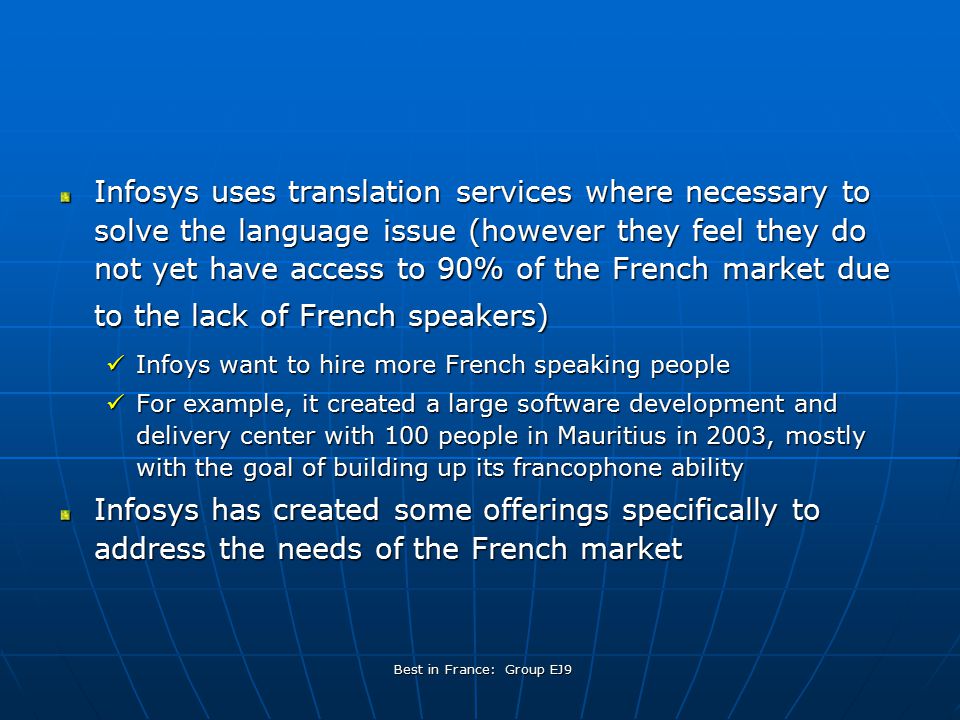 Infosys uses translation services where necessary to solve the language issue (however they feel they do not yet have access to 90% of the French market due to the lack of French speakers)

✓ Infoys want to hire more French speaking people

✓ For example, it created a large software development and delivery center with 100 people in Mauritius in 2003, mostly with the goal of building up its francophone ability

Infosys has created some offerings specifically to address the needs of the French market

Best in France: Group EJ9